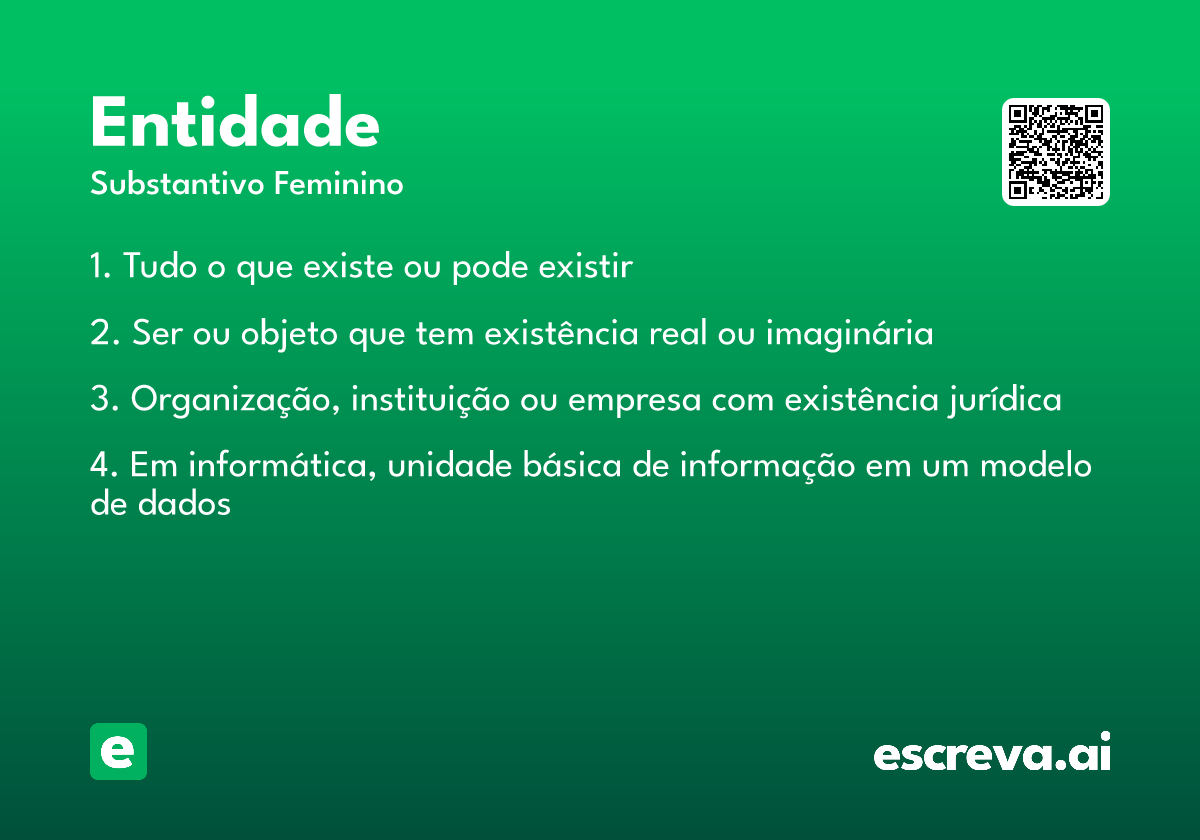 Entidade

Substantivo Feminino

1. Tudo o que existe ou pode existir

2. Ser ou objeto que tem existência real ou imaginária

3. Organização, instituição ou empresa com existência jurídica

4. Em informática, unidade básica de informação em um modelo de dados

e

escreva.ai